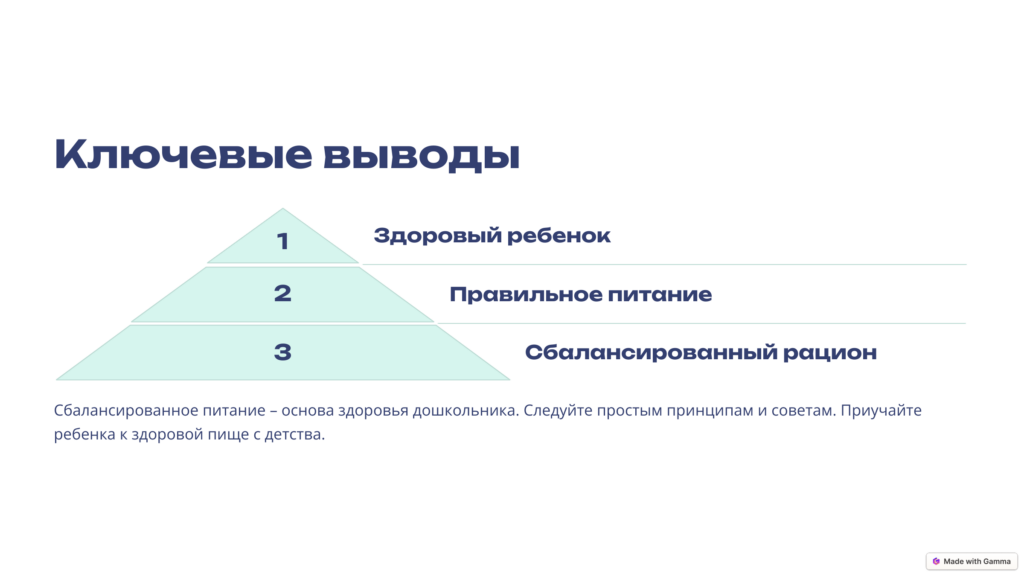 Ключевые выводы

1

Здоровый ребенок

2

Правильное питание

3

Сбалансированный рацион

Сбалансированное питание – основа здоровья дошкольника. Следуйте простым принципам и советам. Приучайте ребенка к здоровой пище с детства.

Made with Gamma